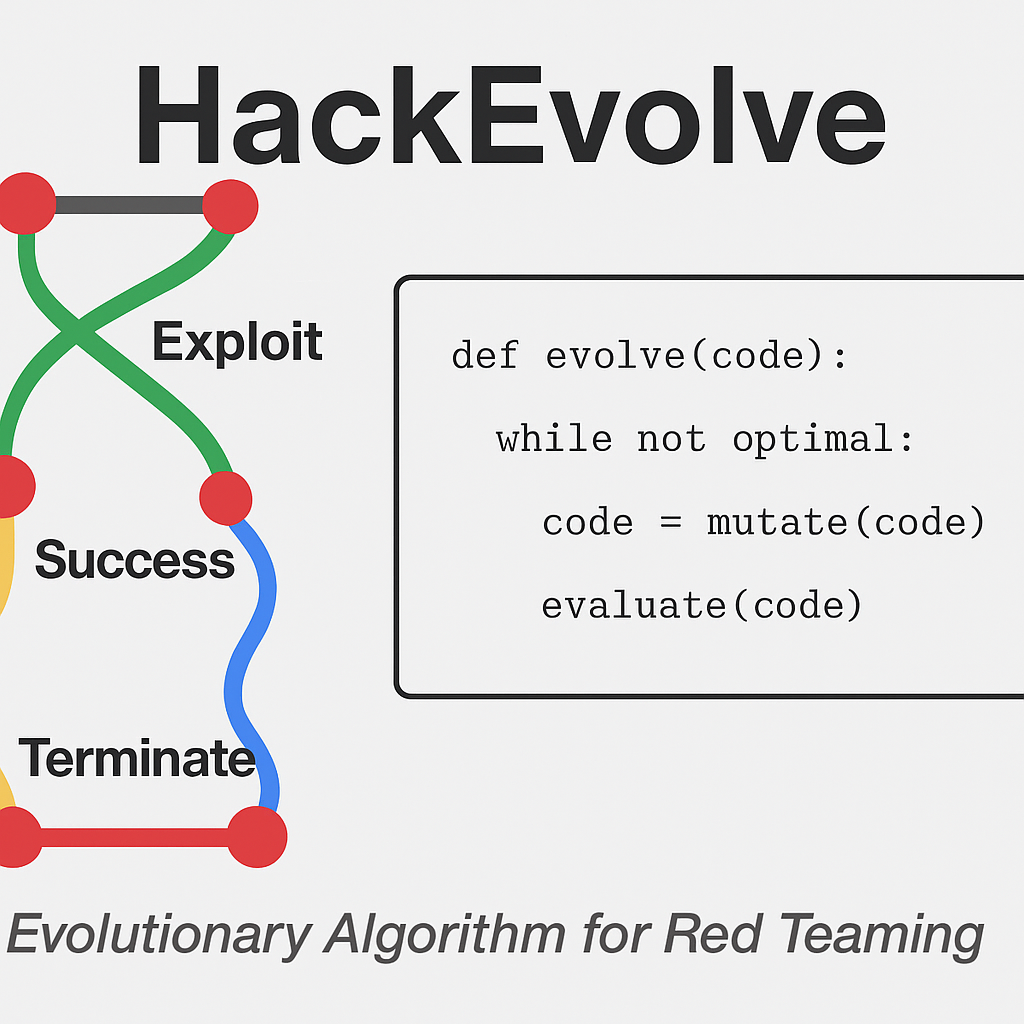 HackEvolve

Exploit

Success

Terminate

def evolve(code):
  while not optimal:
    code = mutate(code)
    evaluate(code)

Evolutionary Algorithm for Red Teaming